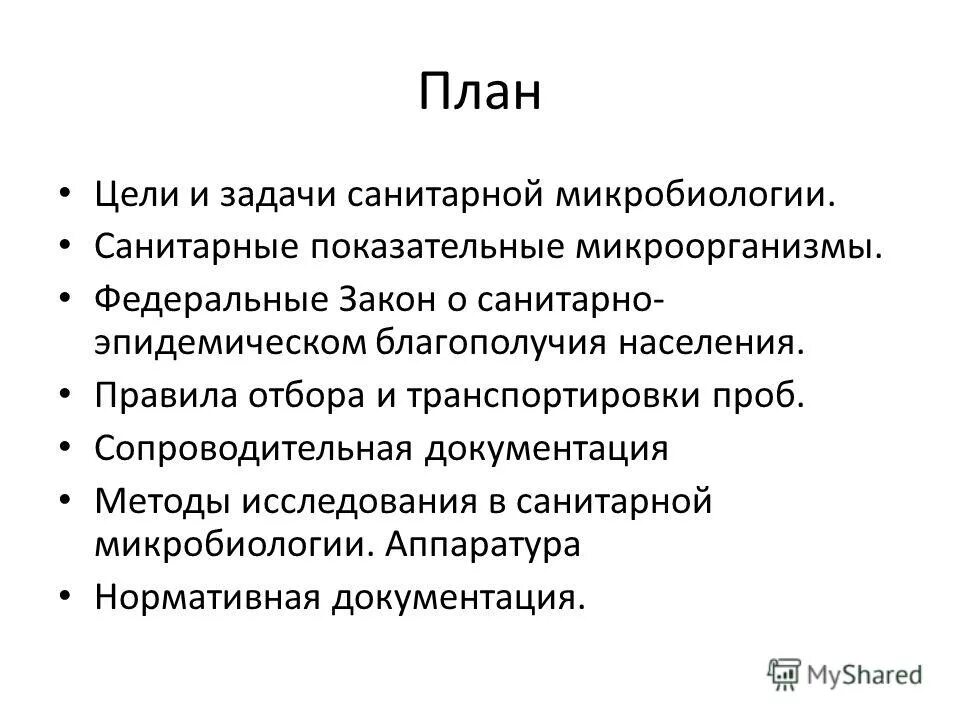 План

• Цели и задачи санитарной микробиологии.
• Санитарные показательные микроорганизмы.
• Федеральные Закон о санитарно-эпидемическом благополучия населения.
• Правила отбора и транспортировки проб.
• Сопроводительная документация
• Методы исследования в санитарной микробиологии. Аппаратура
• Нормативная документация.

MyShared